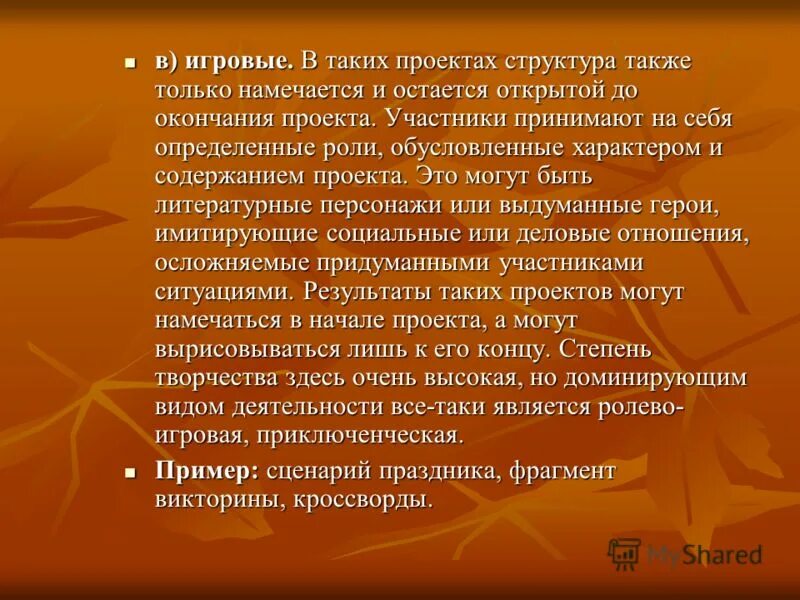 в) игровые. В таких проектах структура также только намечается и остается открытой до окончания проекта. Участники принимают на себя определенные роли, обусловленные характером и содержанием проекта. Это могут быть литературные персонажи или выдуманные герои, имитирующие социальные или деловые отношения, осложняемые придуманными участниками ситуациями. Результаты таких проектов могут намечаться в начале проекта, а могут вырисовываться лишь к его концу. Степень творчества здесь очень высокая, но доминирующим видом деятельности все-таки является ролево-игровая, приключенческая.

Пример: сценарий праздника, фрагмент викторины, кроссворды.

MyShared